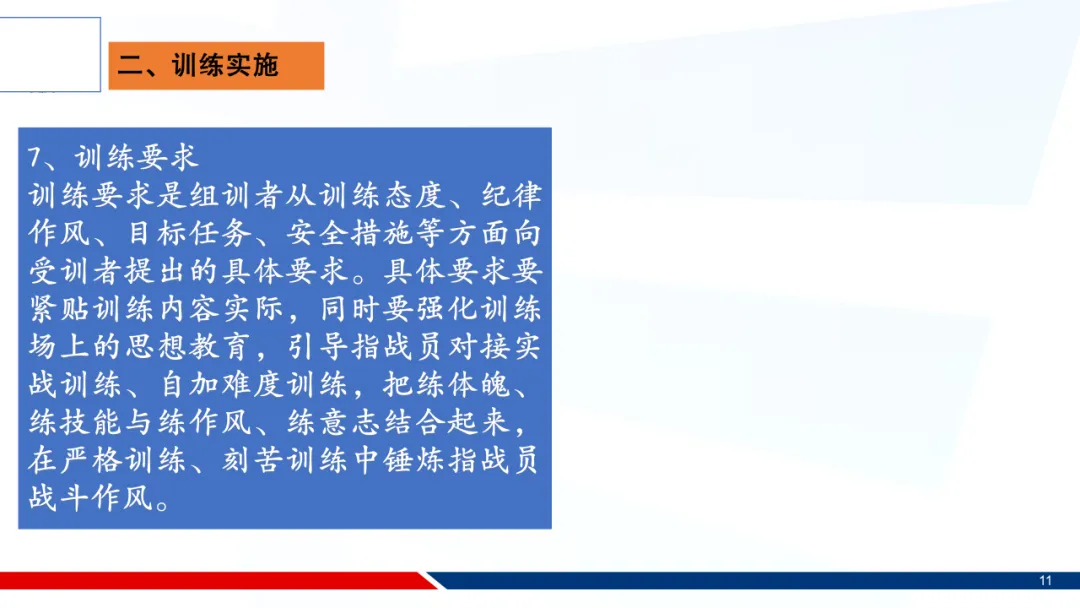 二、训练实施

7、训练要求
训练要求是组训者从训练态度、纪律作风、目标任务、安全措施等方面向受训者提出的具体要求。具体要求要紧贴训练内容实际，同时要强化训练场上的思想教育，引导指战员对接实战训练、自加难度训练，把练体魄、练技能与练作风、练意志结合起来，在严格训练、刻苦训练中锤炼指战员战斗作风。

11